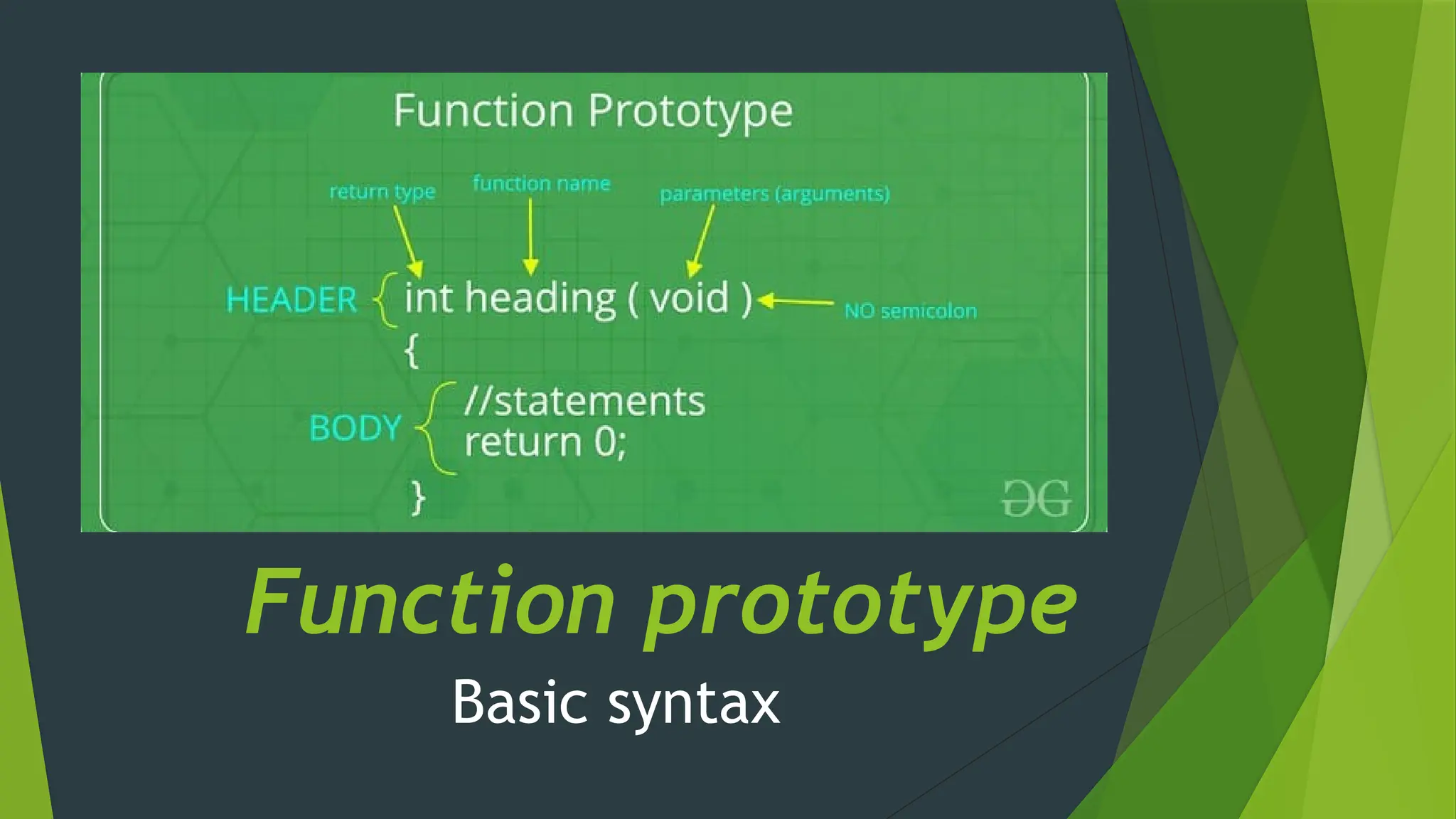 Function Prototype

return type
function name
parameters (arguments)

HEADER int heading ( void ) NO semicolon

{

BODY //statements
return 0;

}

GG

Function prototype

Basic syntax